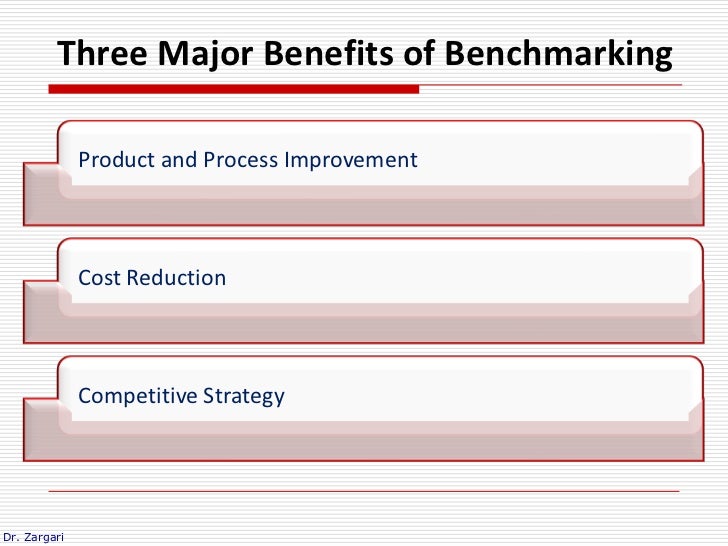 Three Major Benefits of Benchmarking

Product and Process Improvement

Cost Reduction

Competitive Strategy

Dr. Zargari